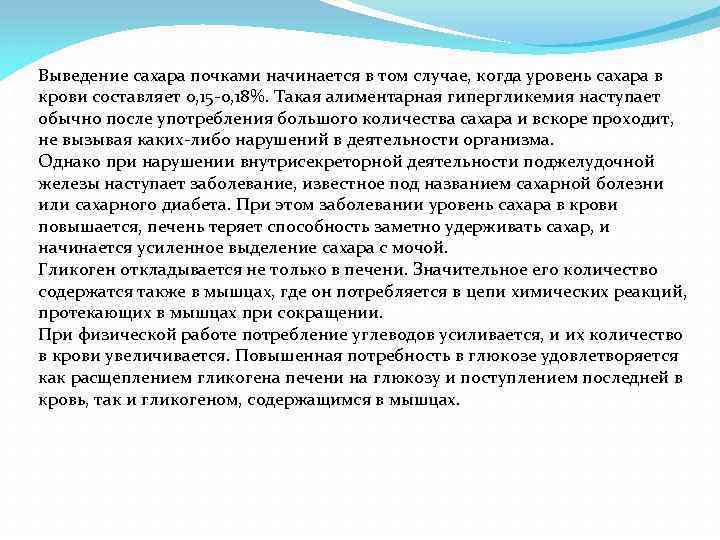 Выведение сахара почками начинается в том случае, когда уровень сахара в крови составляет 0,15-0,18%. Такая алиментарная гипергликемия наступает обычно после употребления большого количества сахара и вскоре проходит, не вызывая каких-либо нарушений в деятельности организма.
Однако при нарушении внутрисекреторной деятельности поджелудочной железы наступает заболевание, известное под названием сахарной болезни или сахарного диабета. При этом заболевании уровень сахара в крови повышается, печень теряет способность заметно удерживать сахар, и начинается усиленное выделение сахара с мочой.
Гликоген откладывается не только в печени. Значительное его количество содержатся также в мышцах, где он потребляется в цепи химических реакций, протекающих в мышцах при сокращении.
При физической работе потребление углеводов усиливается, и их количество в крови увеличивается. Повышенная потребность в глюкозе удовлетворяется как расщеплением гликогена печени на глюкозу и поступлением последней в кровь, так и гликогеном, содержащимся в мышцах.